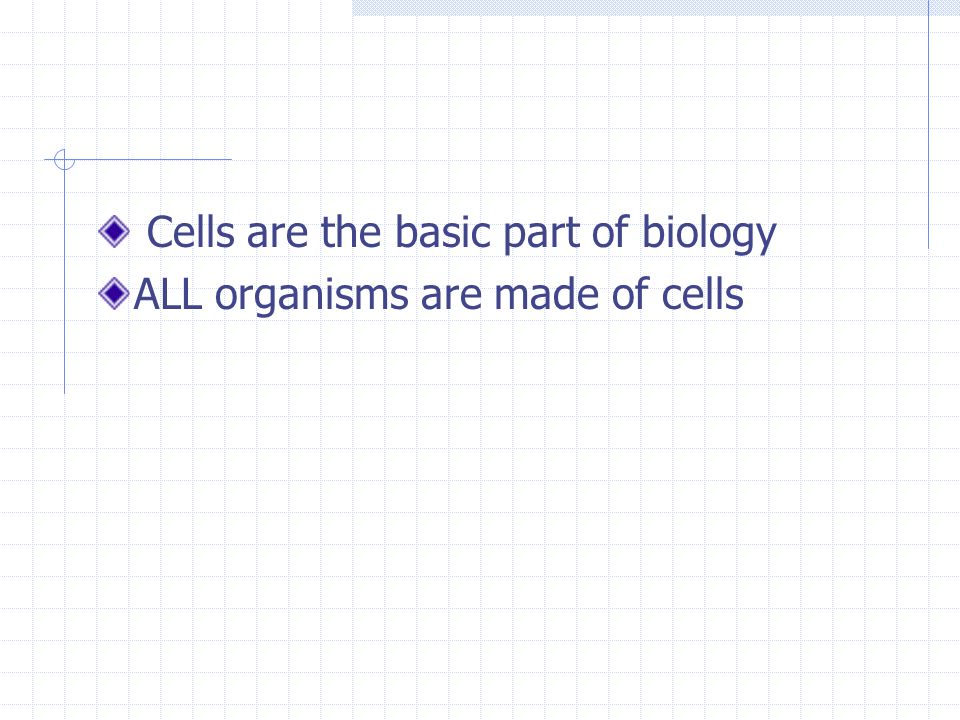 Cells are the basic part of biology
ALL organisms are made of cells